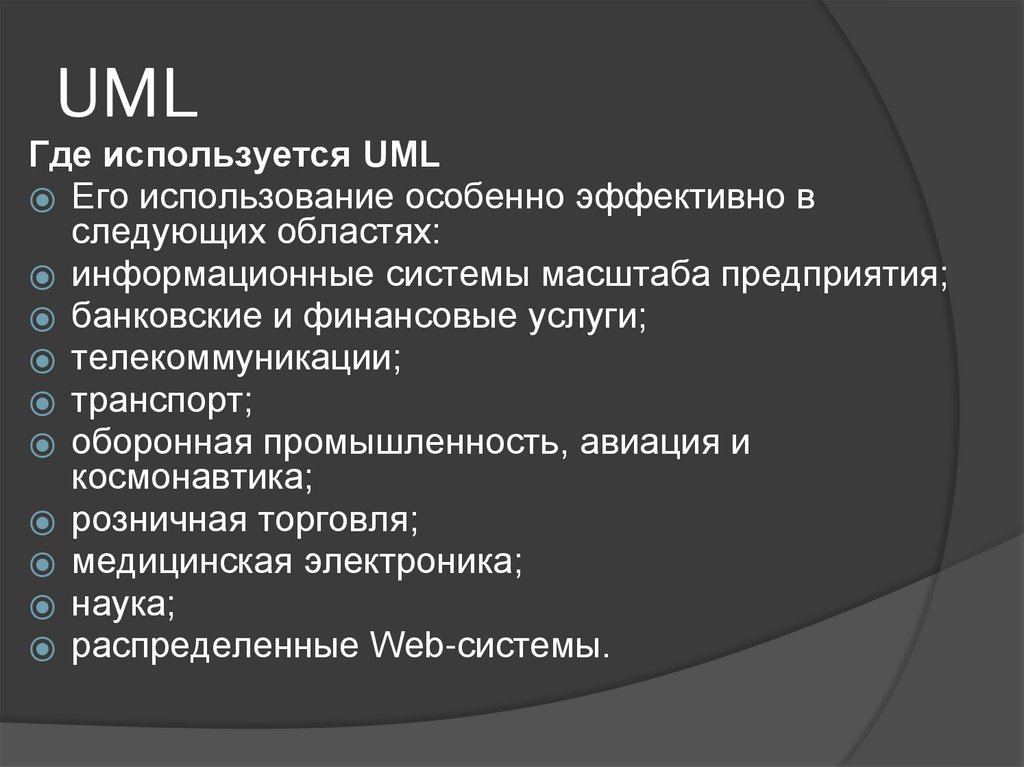 UML

Где используется UML

Его использование особенно эффективно в следующих областях:

информационные системы масштаба предприятия;

банковские и финансовые услуги;

телекоммуникации;

транспорт;

оборонная промышленность, авиация и космонавтика;

розничная торговля;

медицинская электроника;

наука;

распределенные Web-системы.